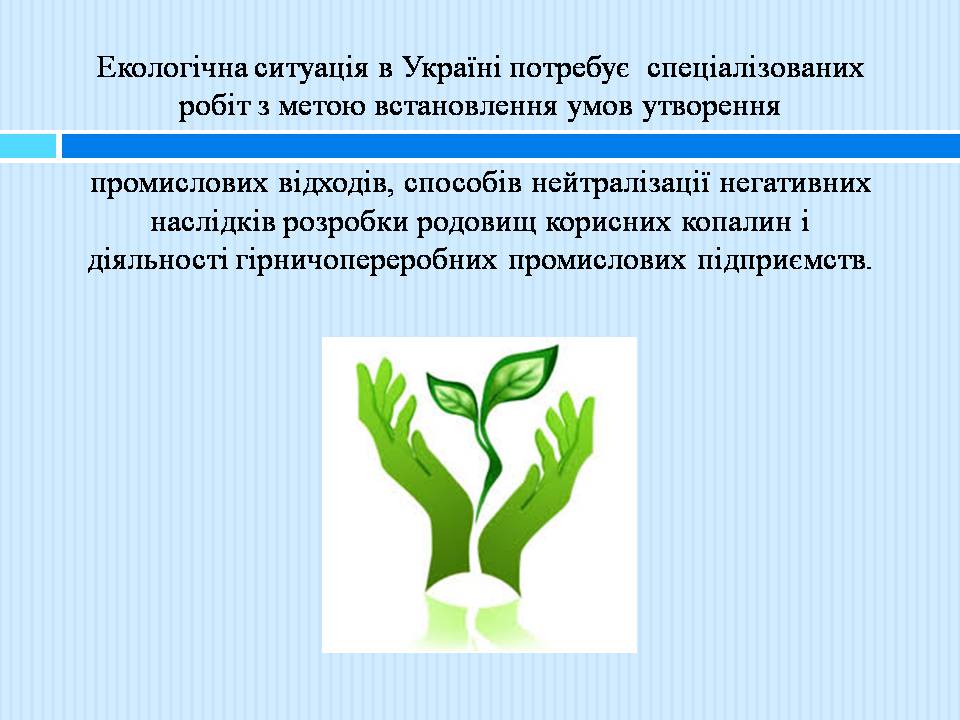 Екологічна ситуація в Україні потребує спеціалізованих робіт з метою встановлення умов утворення

промислових відходів, способів нейтралізації негативних наслідків розробки родовищ корисних копалин і діяльності гірничопереробних промислових підприємств.